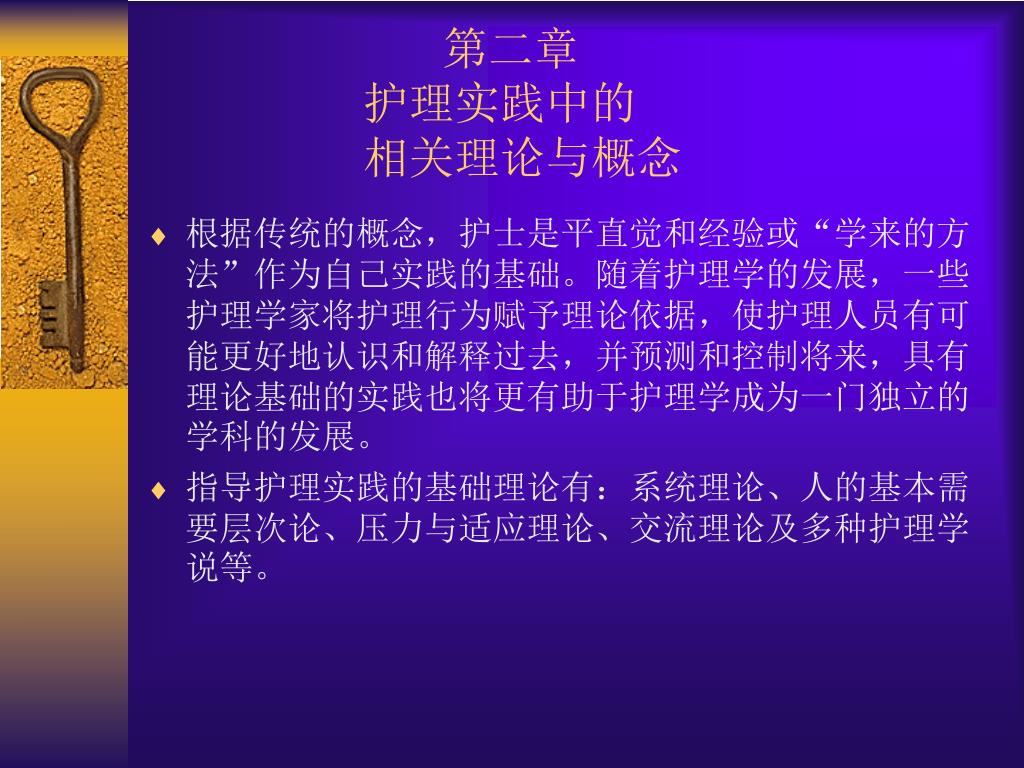 第二章
护理实践中的
相关理论与概念

♦ 根据传统的概念，护士是平直觉和经验或“学来的方法”作为自己实践的基础。随着护理学的发展，一些护理学家将护理行为赋予理论依据，使护理人员有可能更好地认识和解释过去，并预测和控制将来，具有理论基础的实践也将更有助于护理学成为一门独立的学科的发展。

♦ 指导护理实践的基础理论有：系统理论、人的基本需要层次论、压力与适应理论、交流理论及多种护理学说等。